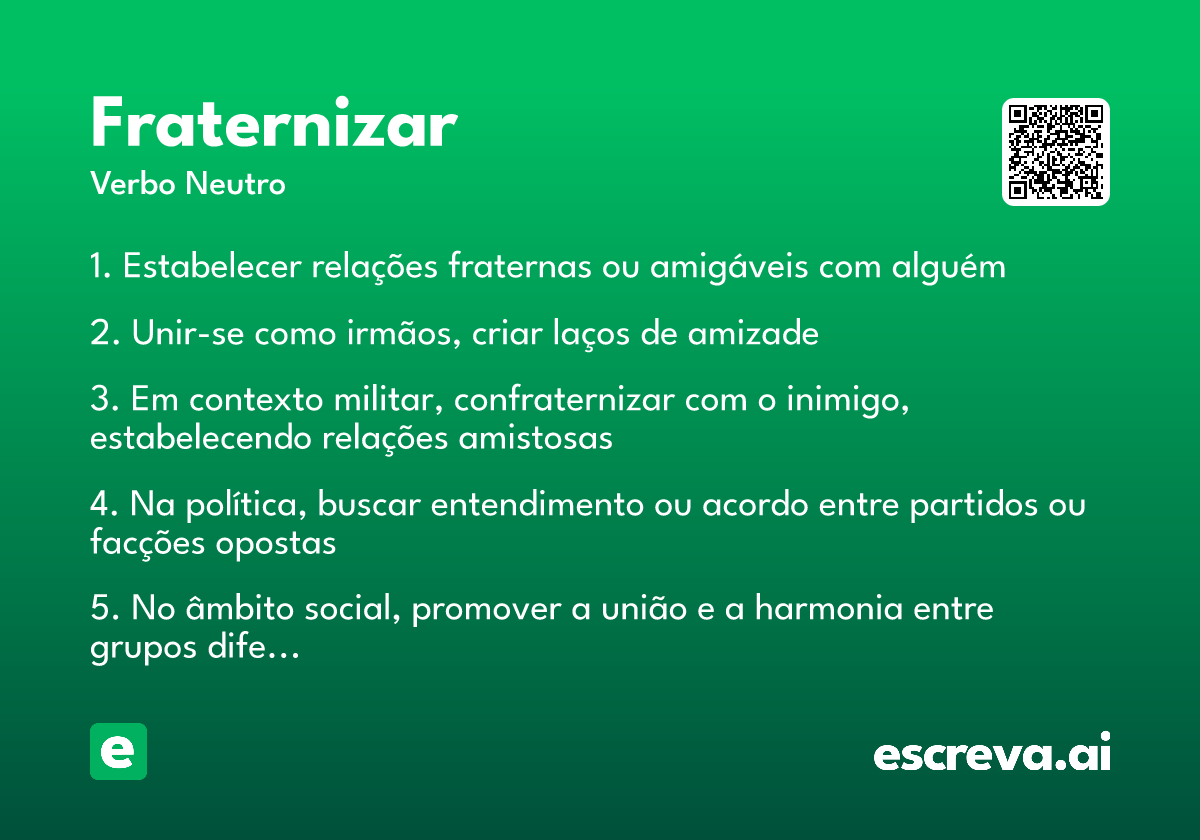 Fraternizar
Verbo Neutro

1. Estabelecer relações fraternas ou amigáveis com alguém

2. Unir-se como irmãos, criar laços de amizade

3. Em contexto militar, confraternizar com o inimigo, estabelecendo relações amistosas

4. Na política, buscar entendimento ou acordo entre partidos ou facções opostas

5. No âmbito social, promover a união e a harmonia entre grupos dife...

e

escreva.ai